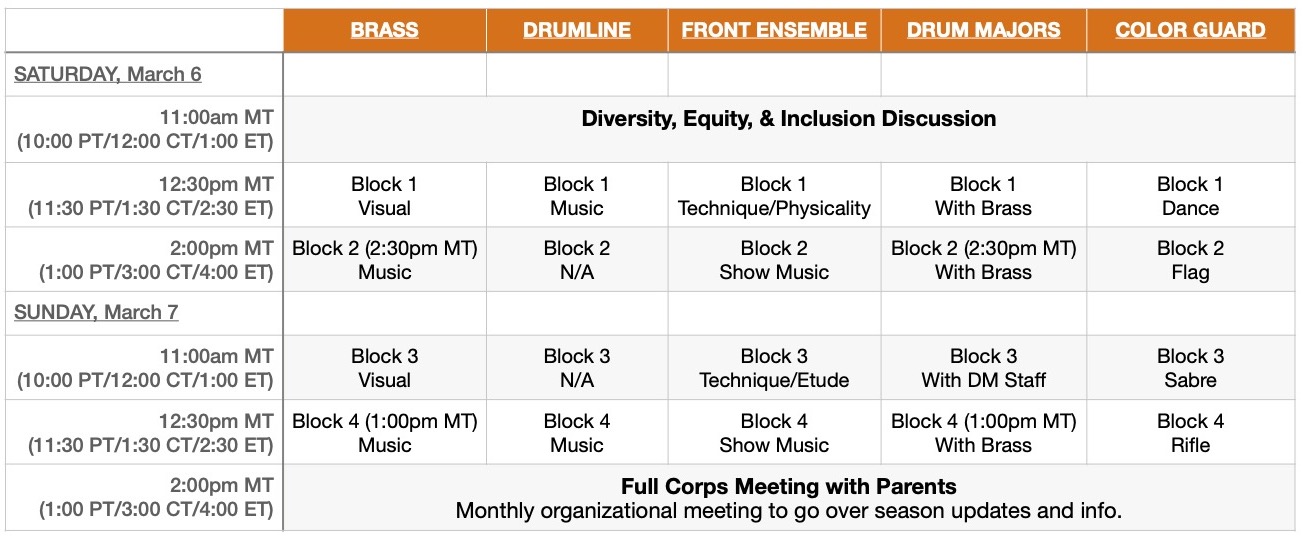 | | BRASS | DRUMLINE | FRONT ENSEMBLE | DRUM MAJORS | COLOR GUARD |
|---|---|---|---|---|---|
| SATURDAY, March 6 | | | | | |
| 11:00am MT (10:00 PT/12:00 CT/1:00 ET) | Diversity, Equity, & Inclusion Discussion | | | | |
| 12:30pm MT (11:30 PT/1:30 CT/2:30 ET) | Block 1 Visual | Block 1 Music | Block 1 Technique/Physicality | Block 1 With Brass | Block 1 Dance |
| 2:00pm MT (1:00 PT/3:00 CT/4:00 ET) | Block 2 (2:30pm MT) Music | Block 2 N/A | Block 2 Show Music | Block 2 (2:30pm MT) With Brass | Block 2 Flag |
| SUNDAY, March 7 | | | | | |
| 11:00am MT (10:00 PT/12:00 CT/1:00 ET) | Block 3 Visual | Block 3 N/A | Block 3 Technique/Etude | Block 3 With DM Staff | Block 3 Sabre |
| 12:30pm MT (11:30 PT/1:30 CT/2:30 ET) | Block 4 (1:00pm MT) Music | Block 4 Music | Block 4 Show Music | Block 4 (1:00pm MT) With Brass | Block 4 Rifle |
| 2:00pm MT (1:00 PT/3:00 CT/4:00 ET) | Full Corps Meeting with Parents Monthly organizational meeting to go over season updates and info. | | | | |